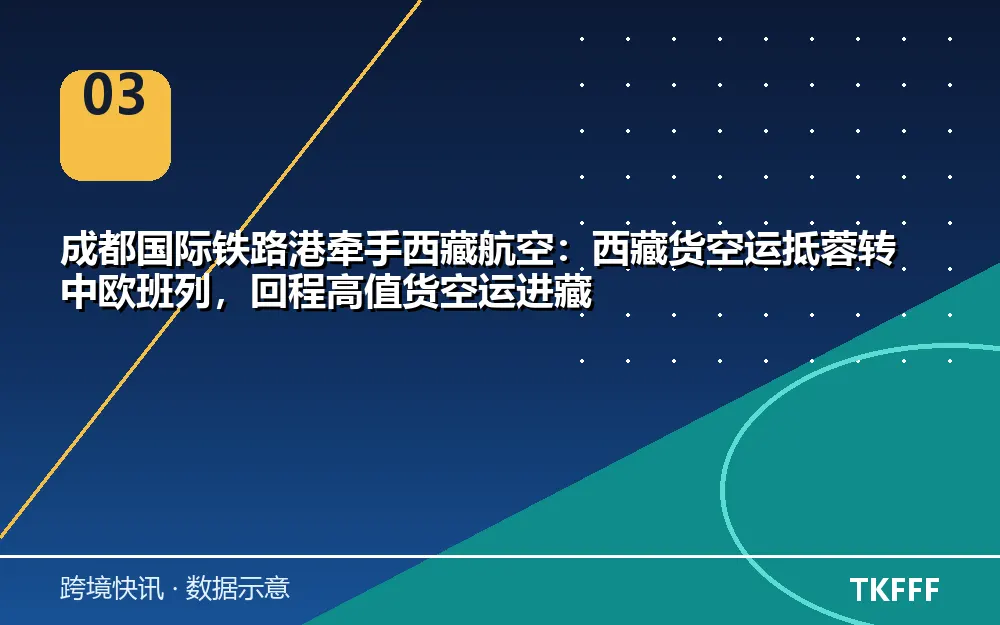 03

成都国际铁路港牵手西藏航空：西藏货空运抵蓉转中欧班列，回程高值货空运进藏

跨境快讯 · 数据示意

TKFFF